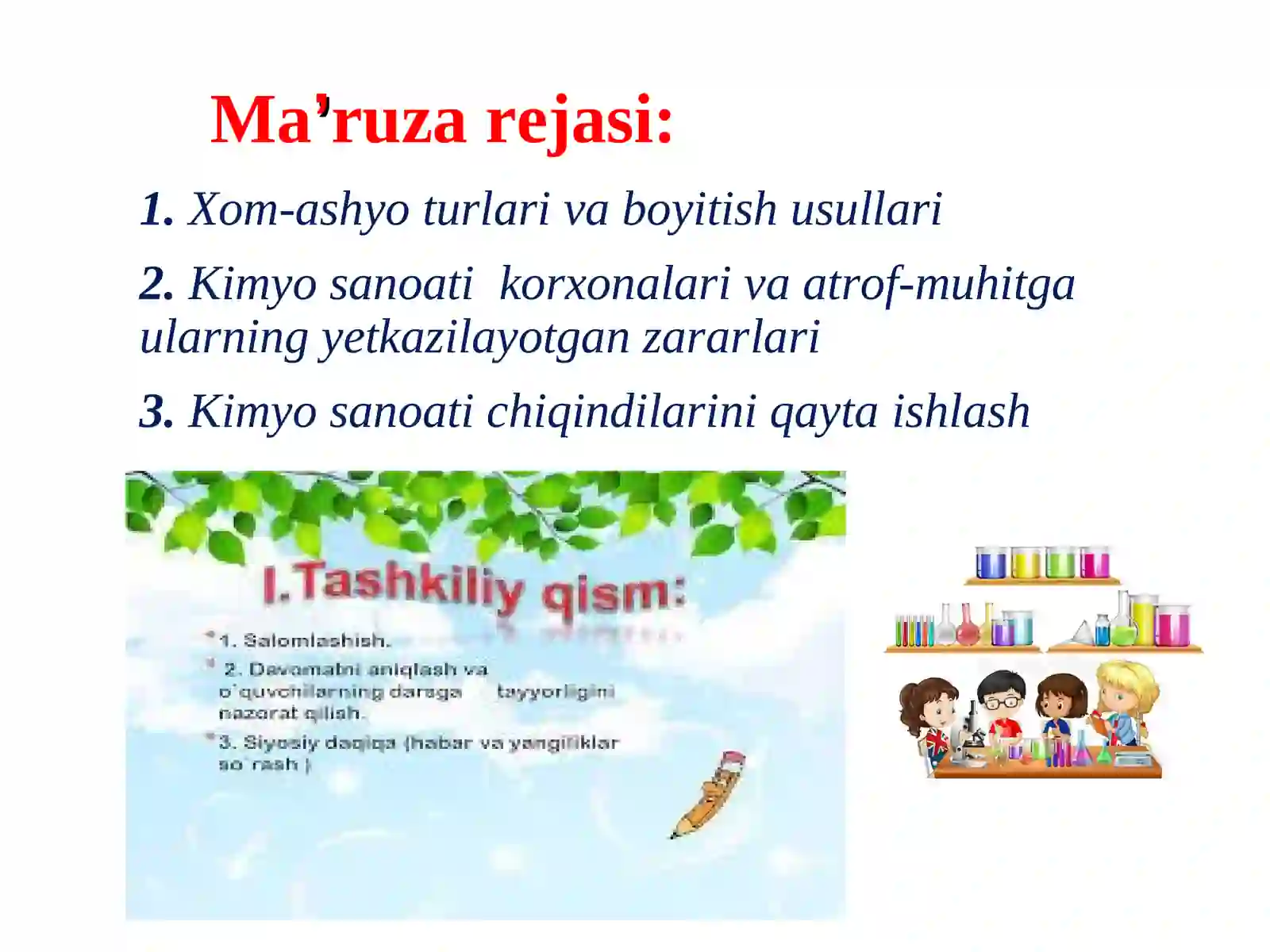 Ma’ruza rejasi:

1. Xom-ashyo turlari va boyitish usullari

2. Kimyo sanoati korxonalari va atrof-muhitga ularning yetkazilayotgan zararlari

3. Kimyo sanoati chiqindilarini qayta ishlash

I.Tashkiliy qism:

1. Salomlashish.

2. Davomatni aniqlash va o`quvchilarning darsga tayyorligini nazorat qilish.

3. Siyosiy daqiqa (habar va yangiliklar so`rash )